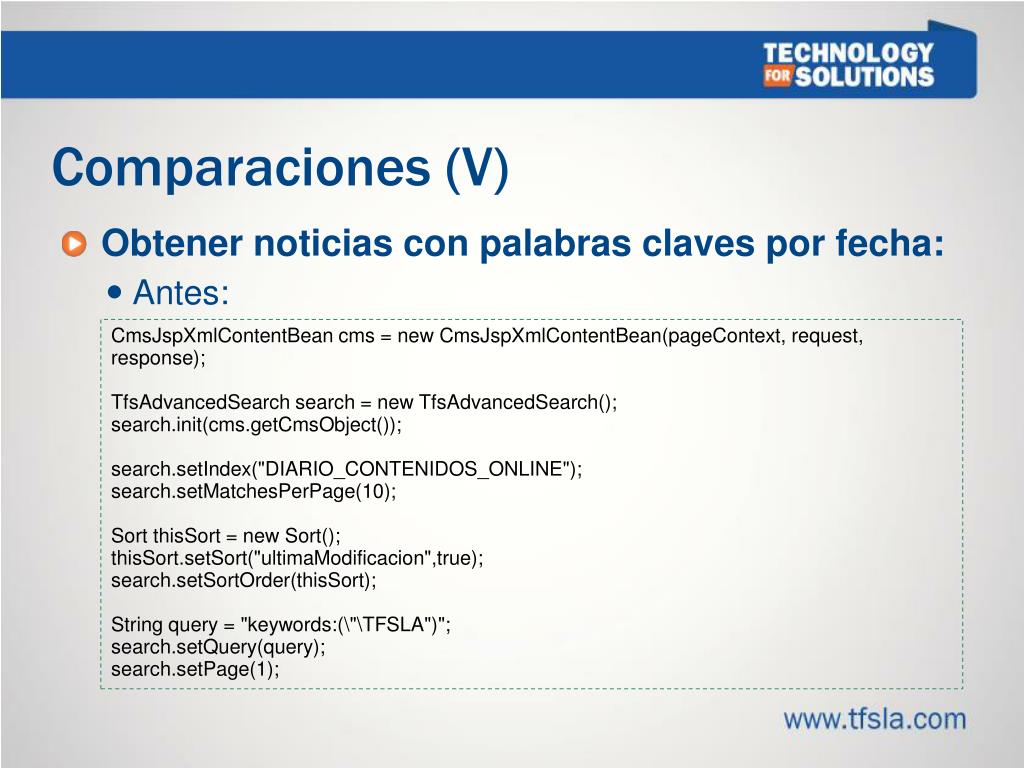 TECHNOLOGY FOR SOLUTIONS

Comparaciones (V)

Obtener noticias con palabras claves por fecha:

Antes:

CmsJspXmlContentBean cms = new CmsJspXmlContentBean(pageContext, request, response);

TfsAdvancedSearch search = new TfsAdvancedSearch();
search.init(cms.getCmsObject());

search.setIndex("DIARIO_CONTENIDOS_ONLINE");
search.setMatchesPerPage(10);

Sort thisSort = new Sort();
thisSort.setSort("ultimaModificacion",true);
search.setSortOrder(thisSort);

String query = "keywords:(\"\TFSLA")";
search.setQuery(query);
search.setPage(1);

www.tfsla.com